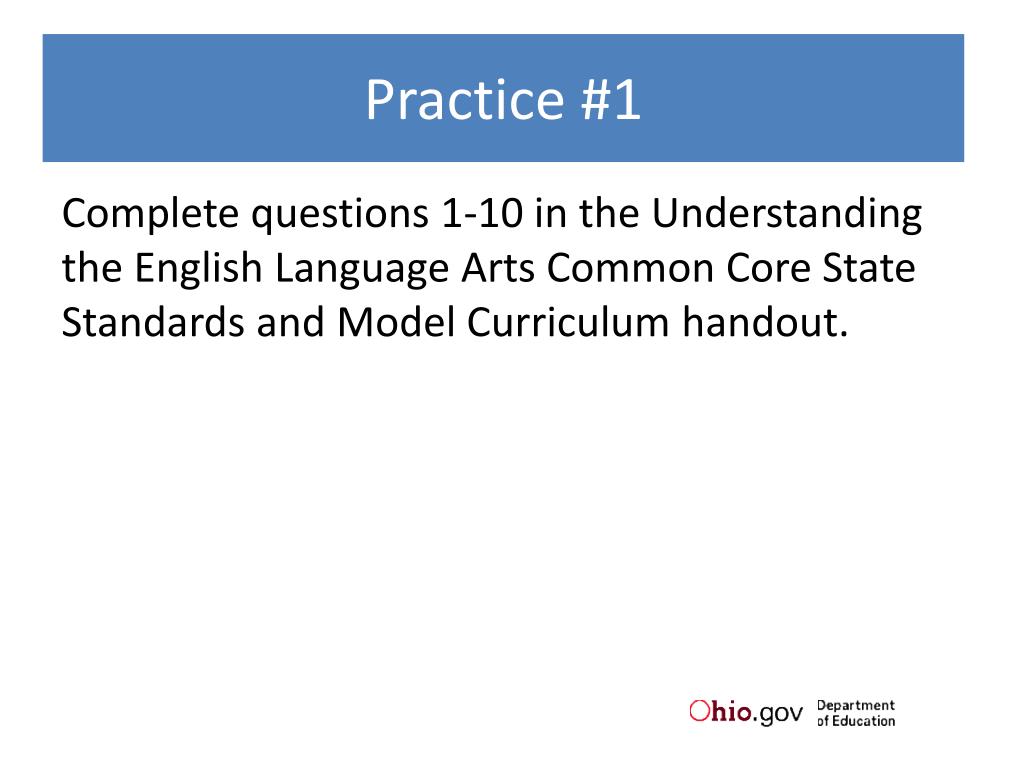 Practice #1

Complete questions 1-10 in the Understanding the English Language Arts Common Core State Standards and Model Curriculum handout.

Ohio.gov Department of Education